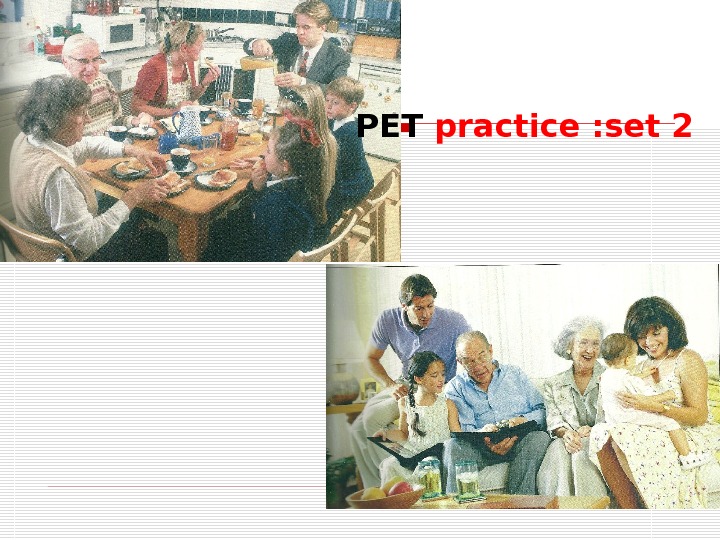 PET practice :set 2